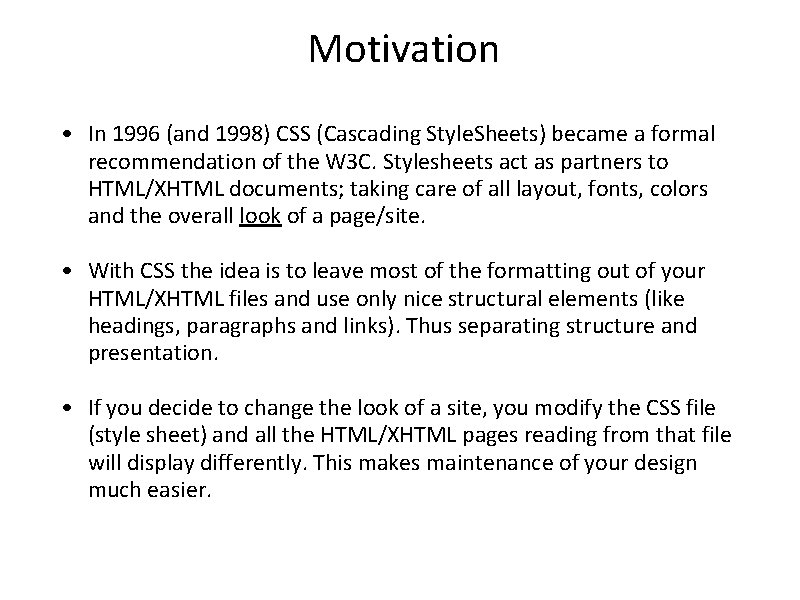 Motivation

• In 1996 (and 1998) CSS (Cascading StyleSheets) became a formal recommendation of the W3C. Stylesheets act as partners to HTML/XHTML documents; taking care of all layout, fonts, colors and the overall look of a page/site.

• With CSS the idea is to leave most of the formatting out of your HTML/XHTML files and use only nice structural elements (like headings, paragraphs and links). Thus separating structure and presentation.

• If you decide to change the look of a site, you modify the CSS file (style sheet) and all the HTML/XHTML pages reading from that file will display differently. This makes maintenance of your design much easier.